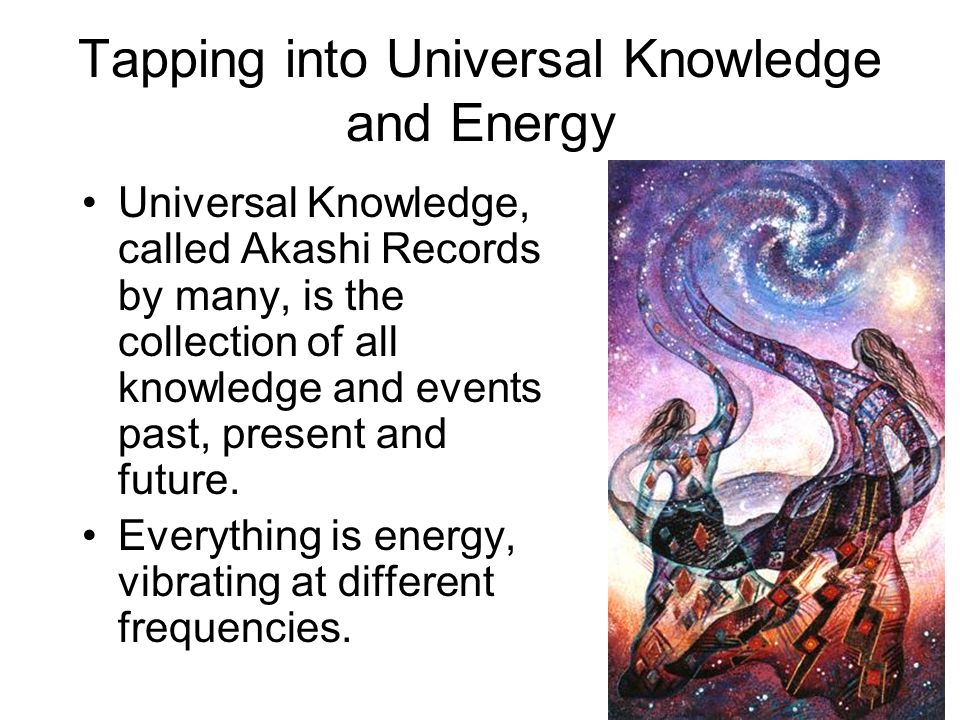 Tapping into Universal Knowledge and Energy

• Universal Knowledge, called Akashi Records by many, is the collection of all knowledge and events past, present and future.

• Everything is energy, vibrating at different frequencies.